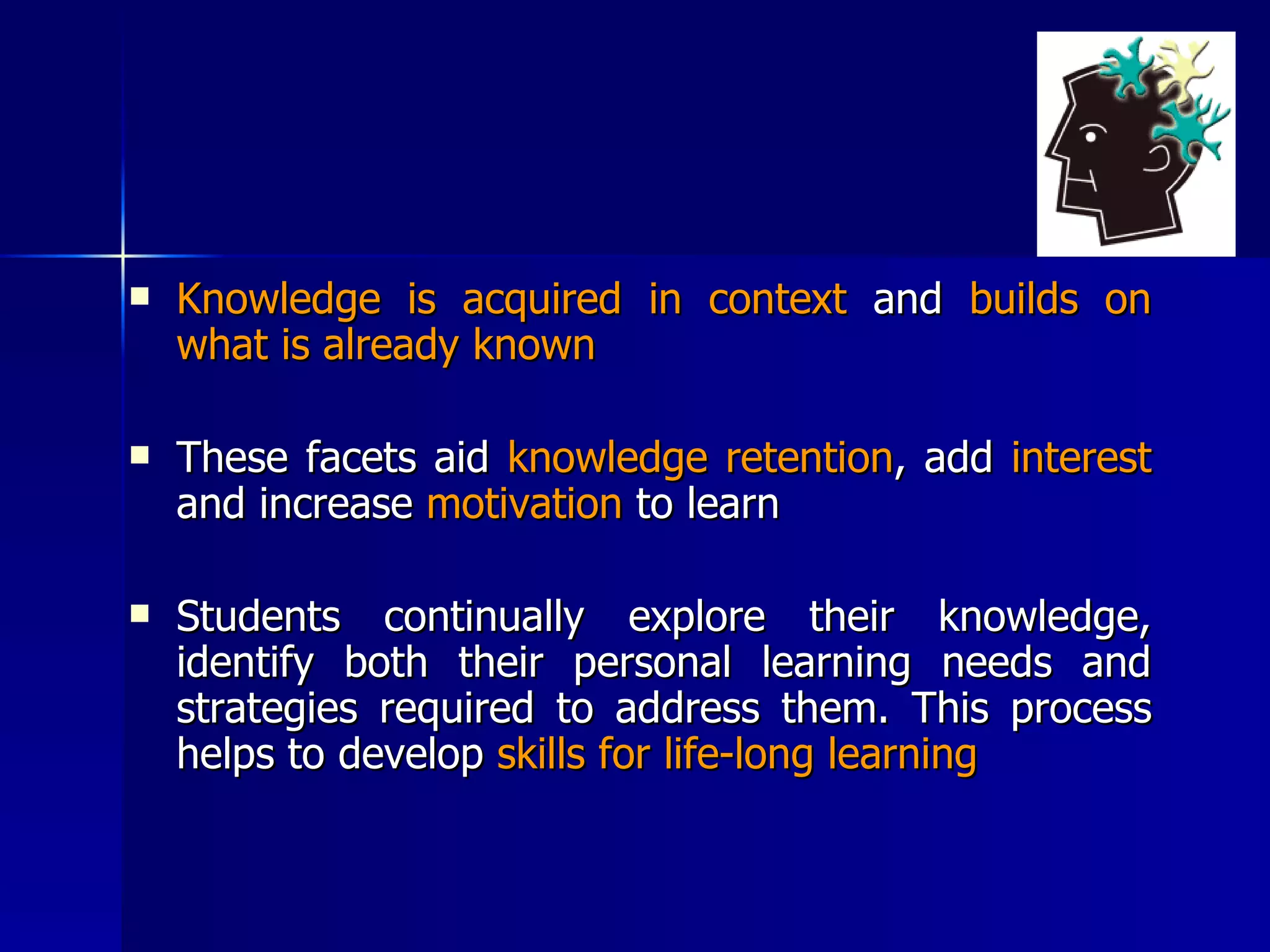 ▪ Knowledge is acquired in context and builds on what is already known

▪ These facets aid knowledge retention, add interest and increase motivation to learn

▪ Students continually explore their knowledge, identify both their personal learning needs and strategies required to address them. This process helps to develop skills for life-long learning